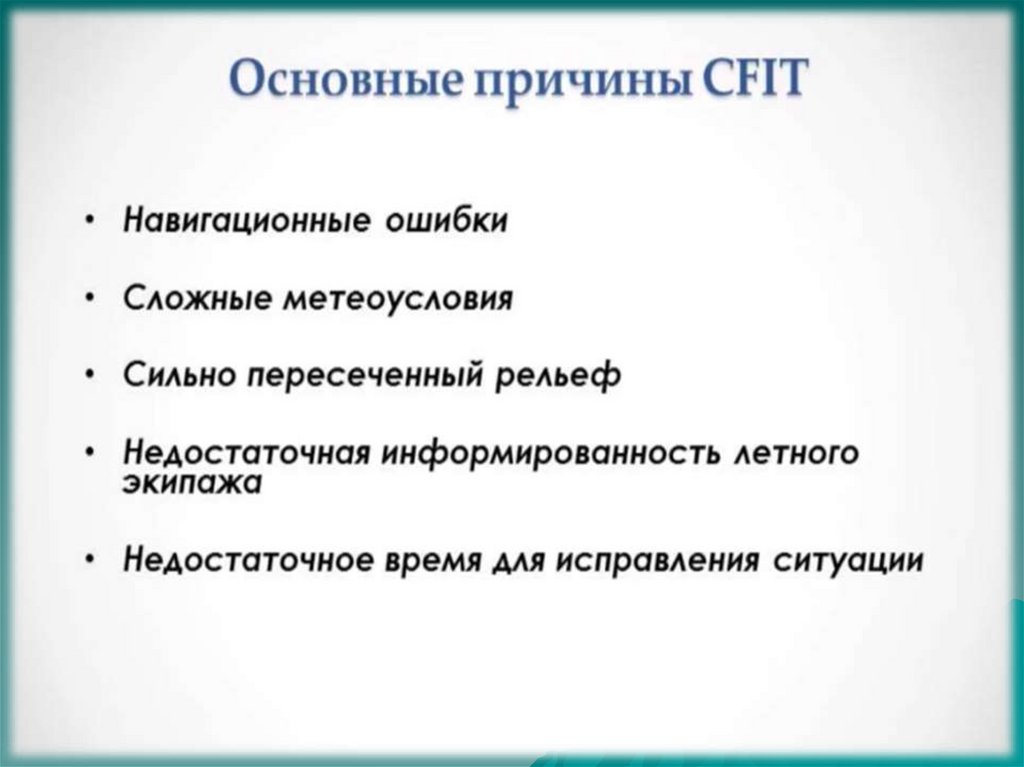 Основные причины CFIT

• Навигационные ошибки
• Сложные метеоусловия
• Сильно пересеченный рельеф
• Недостаточная информированность летного экипажа
• Недостаточное время для исправления ситуации